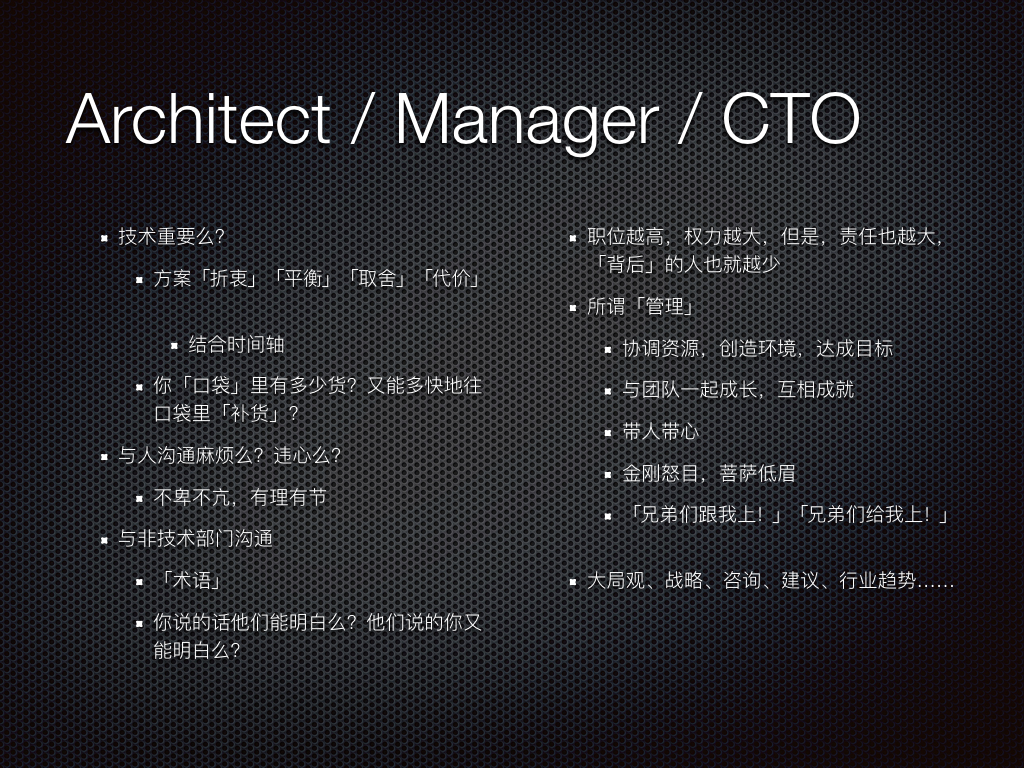 Architect / Manager / CTO

- 技术重要么?
  - 方案「折衷」「平衡」「取舍」「代价」
    - 结合时间轴
  - 你「口袋」里有多少货？又能多快地往口袋里「补货」？
- 与人沟通麻烦么？违心么？
  - 不卑不亢，有理有节
- 与非技术部门沟通
  - 「术语」
  - 你说的话他们能明白么？他们说的你又能明白么？

- 职位越高，权力越大，但是，责任也越大，「背后」的人也就越少
- 所谓「管理」
  - 协调资源，创造环境，达成目标
  - 与团队一起成长，互相成就
  - 带人带心
  - 金刚怒目，菩萨低眉
  - 「兄弟们跟我上！」「兄弟们给我上！」
- 大局观、战略、咨询、建议、行业趋势……